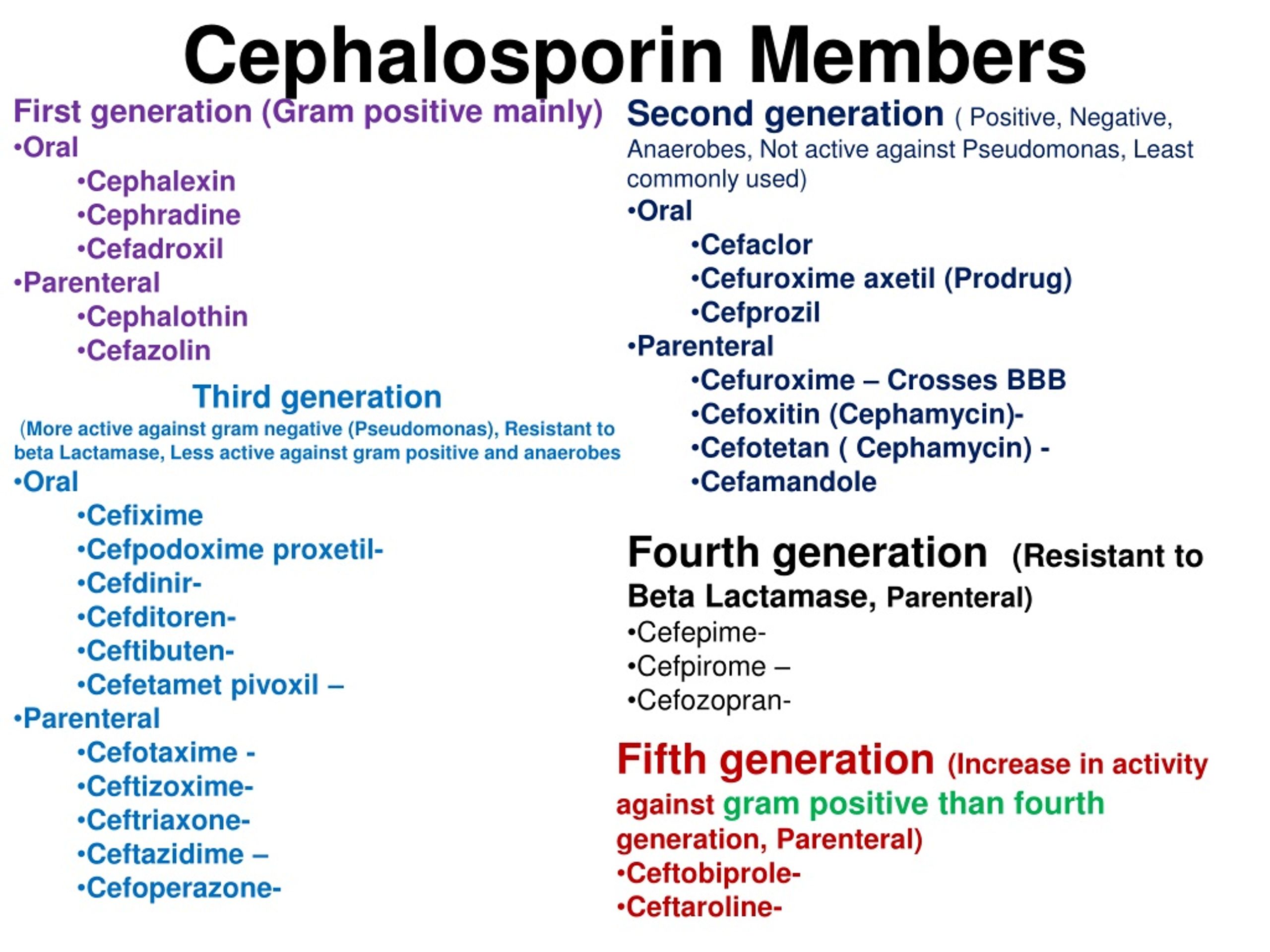 Cephalosporin Members

First generation (Gram positive mainly)
•Oral
•Cephalexin
•Cephradine
•Cefadroxil
•Parenteral
•Cephalothin
•Cefazolin

Third generation
(More active against gram negative (Pseudomonas), Resistant to beta Lactamase, Less active against gram positive and anaerobes
•Oral
•Cefixime
•Cefpodoxime proxetil-
•Cefdinir-
•Cefditoren-
•Ceftibuten-
•Cefetamet pivoxil –
•Parenteral
•Cefotaxime -
•Ceftizoxime-
•Ceftriaxone-
•Ceftazidime –
•Cefoperazone-

Second generation ( Positive, Negative, Anaerobes, Not active against Pseudomonas, Least commonly used)
•Oral
•Cefaclor
•Cefuroxime axetil (Prodrug)
•Cefprozil
•Parenteral
•Cefuroxime – Crosses BBB
•Cefoxitin (Cephamycin)-
•Cefotetan ( Cephamycin) -
•Cefamandole

Fourth generation (Resistant to Beta Lactamase, Parenteral)
•Cefepime-
•Cefpirome –
•Cefozopran-

Fifth generation (Increase in activity against gram positive than fourth generation, Parenteral)
•Ceftobiprole-
•Ceftaroline-